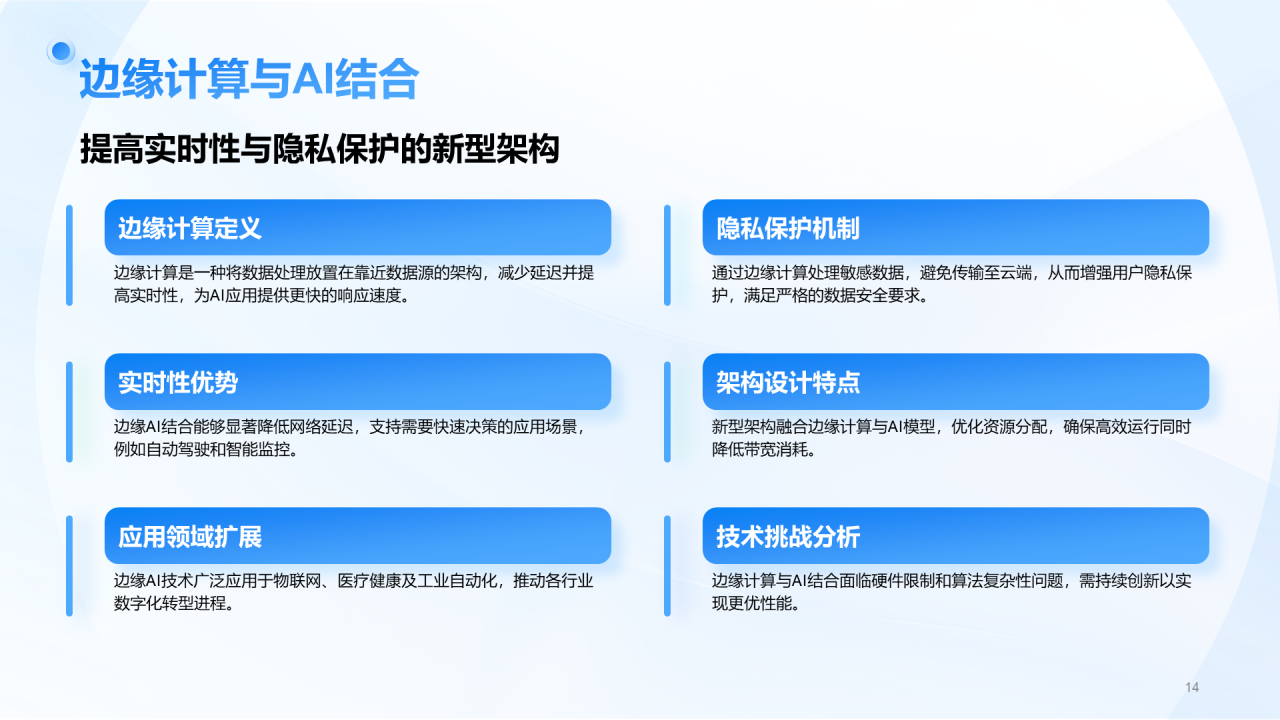 边缘计算与AI结合

提高实时性与隐私保护的新型架构

边缘计算定义

边缘计算是一种将数据处理放置在靠近数据源的架构，减少延迟并提高实时性，为AI应用提供更快的响应速度。

实时性优势

边缘AI结合能够显著降低网络延迟，支持需要快速决策的应用场景，例如自动驾驶和智能监控。

应用领域扩展

边缘AI技术广泛应用于物联网、医疗健康及工业自动化，推动各行业数字化转型进程。

隐私保护机制

通过边缘计算处理敏感数据，避免传输至云端，从而增强用户隐私保护，满足严格的数据安全要求。

架构设计特点

新型架构融合边缘计算与AI模型，优化资源分配，确保高效运行同时降低带宽消耗。

技术挑战分析

边缘计算与AI结合面临硬件限制和算法复杂性问题，需持续创新以实现更优性能。

14